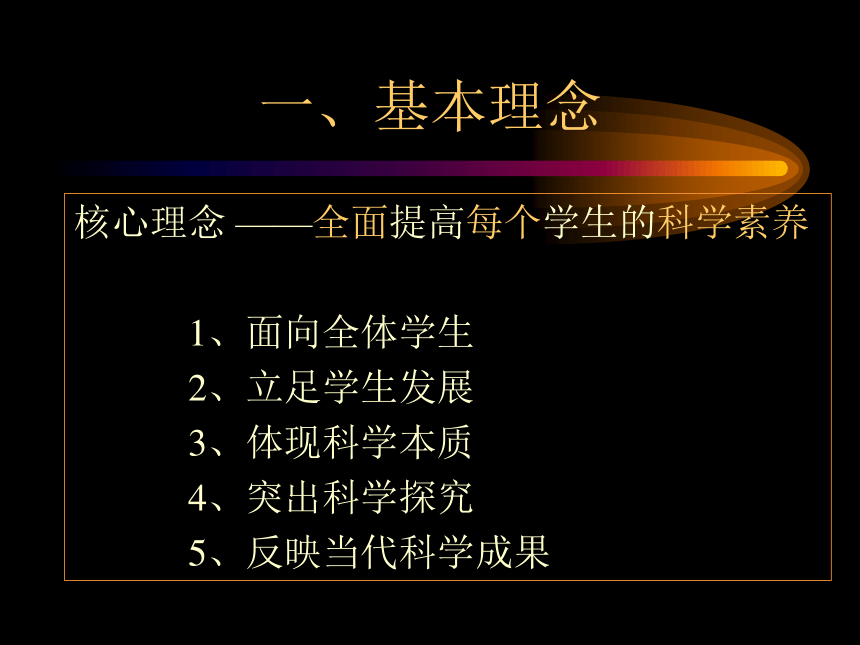 一、基本理念

核心理念 ——全面提高每个学生的科学素养

1、面向全体学生
2、立足学生发展
3、体现科学本质
4、突出科学探究
5、反映当代科学成果